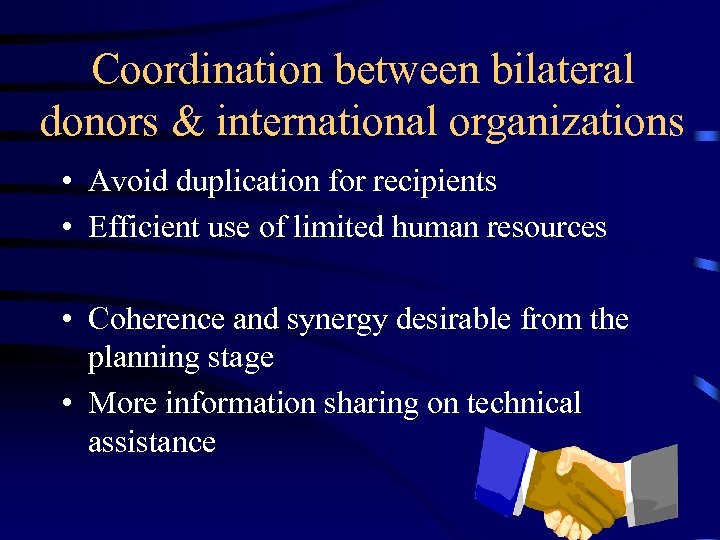 Coordination between bilateral donors & international organizations

• Avoid duplication for recipients
• Efficient use of limited human resources

• Coherence and synergy desirable from the planning stage
• More information sharing on technical assistance